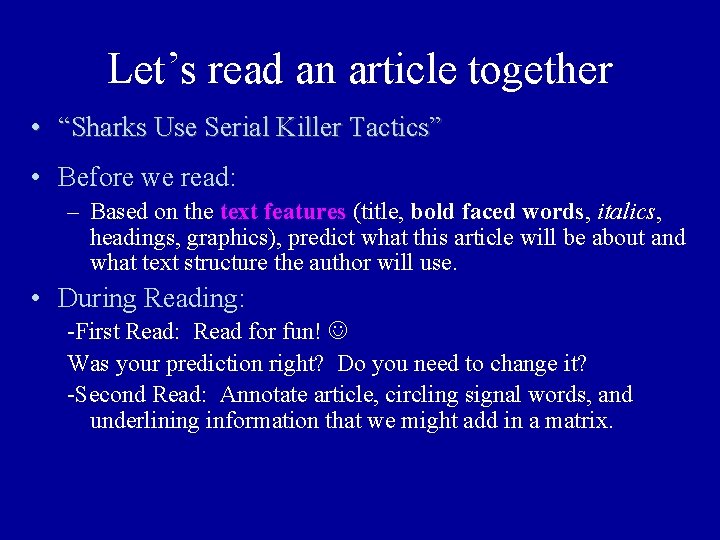 Let's read an article together

• "Sharks Use Serial Killer Tactics"

• Before we read:

– Based on the text features (title, bold faced words, italics, headings, graphics), predict what this article will be about and what text structure the author will use.

• During Reading:

-First Read: Read for fun! ☺

Was your prediction right? Do you need to change it?

-Second Read: Annotate article, circling signal words, and underlining information that we might add in a matrix.